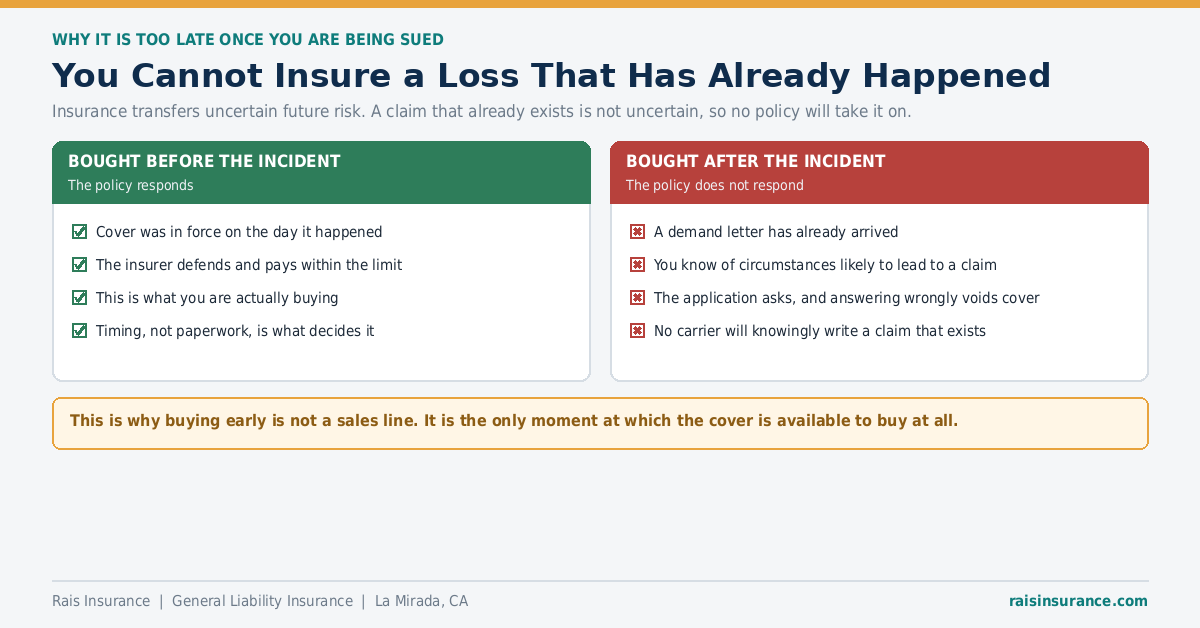 WHY IT IS TOO LATE ONCE YOU ARE BEING SUED

You Cannot Insure a Loss That Has Already Happened

Insurance transfers uncertain future risk. A claim that already exists is not uncertain, so no policy will take it on.

BOUGHT BEFORE THE INCIDENT
The policy responds

Cover was in force on the day it happened
The insurer defends and pays within the limit
This is what you are actually buying
Timing, not paperwork, is what decides it

BOUGHT AFTER THE INCIDENT
The policy does not respond

A demand letter has already arrived
You know of circumstances likely to lead to a claim
The application asks, and answering wrongly voids cover
No carrier will knowingly write a claim that exists

This is why buying early is not a sales line. It is the only moment at which the cover is available to buy at all.

Rais Insurance | General Liability Insurance | La Mirada, CA

raisinsurance.com